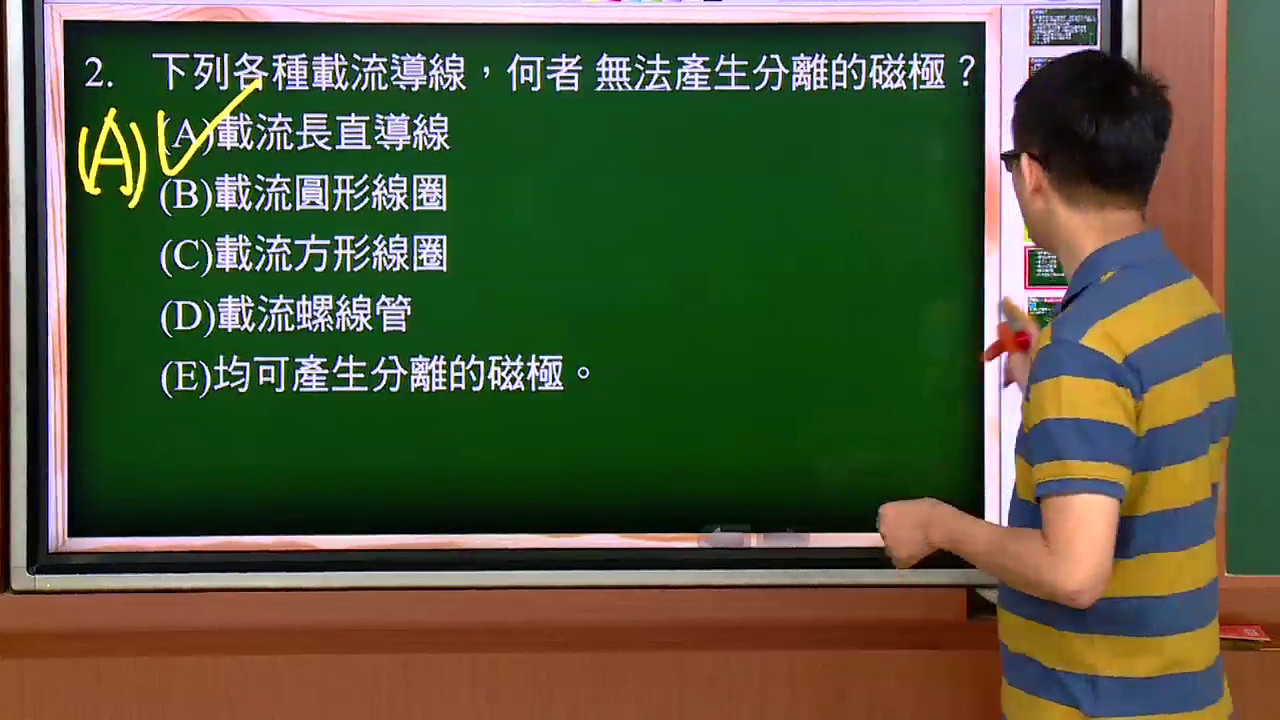 2. 下列各種載流導線，何者 無法產生分離的磁極？

(A) (A)載流長直導線

(B)載流圓形線圈

(C)載流方形線圈

(D)載流螺線管

(E)均可產生分離的磁極。